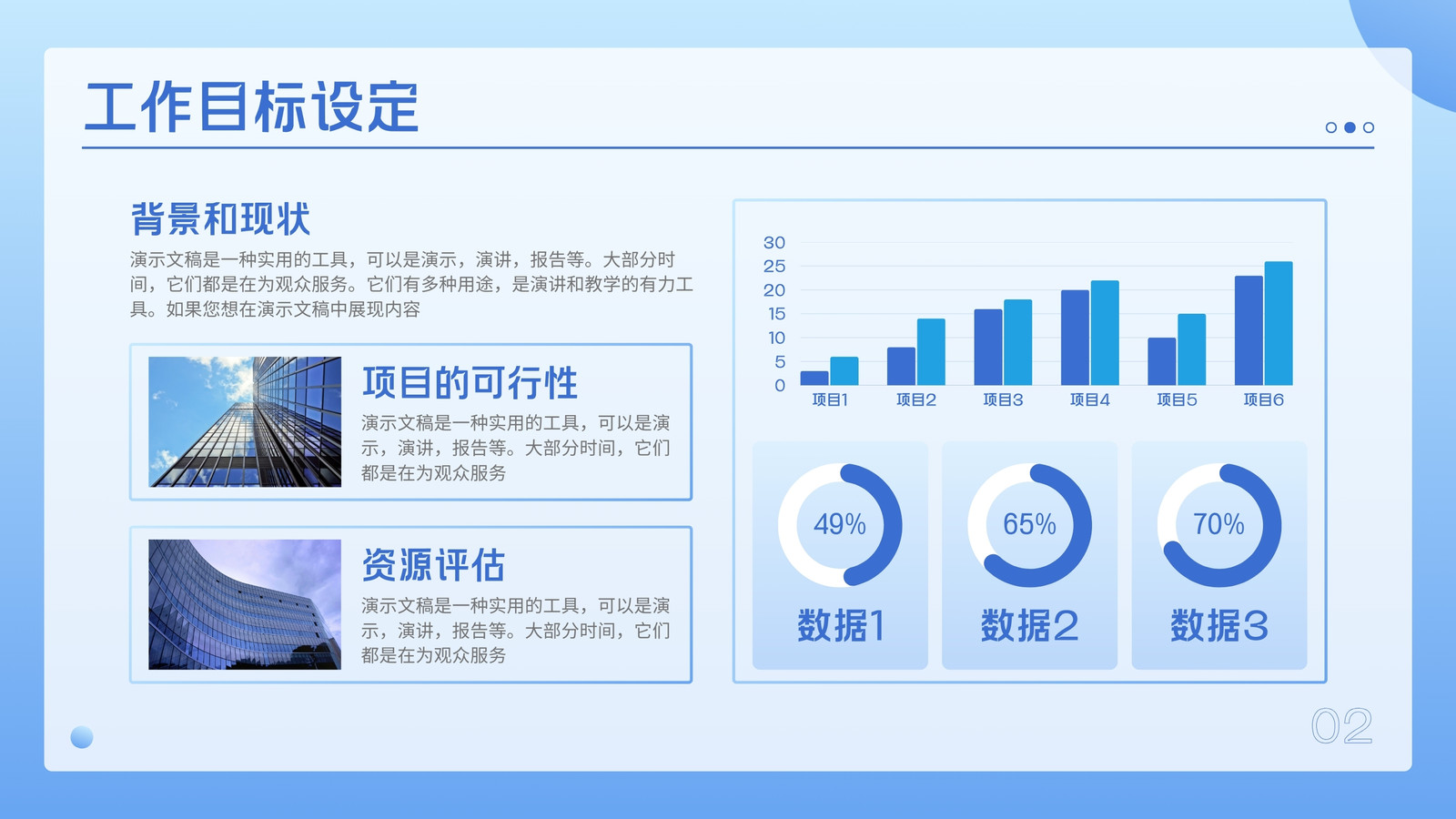 工作目标设定

背景和现状

演示文稿是一种实用的工具，可以是演示，演讲，报告等。大部分时间，它们都是在为观众服务。它们有多种用途，是演讲和教学的有力工具。如果您想在演示文稿中展现内容

项目的可行性

演示文稿是一种实用的工具，可以是演示，演讲，报告等。大部分时间，它们都是在为观众服务

资源评估

演示文稿是一种实用的工具，可以是演示，演讲，报告等。大部分时间，它们都是在为观众服务

30
25
20
15
10
5
0
项目1 项目2 项目3 项目4 项目5 项目6

49%
数据1

65%
数据2

70%
数据3

02